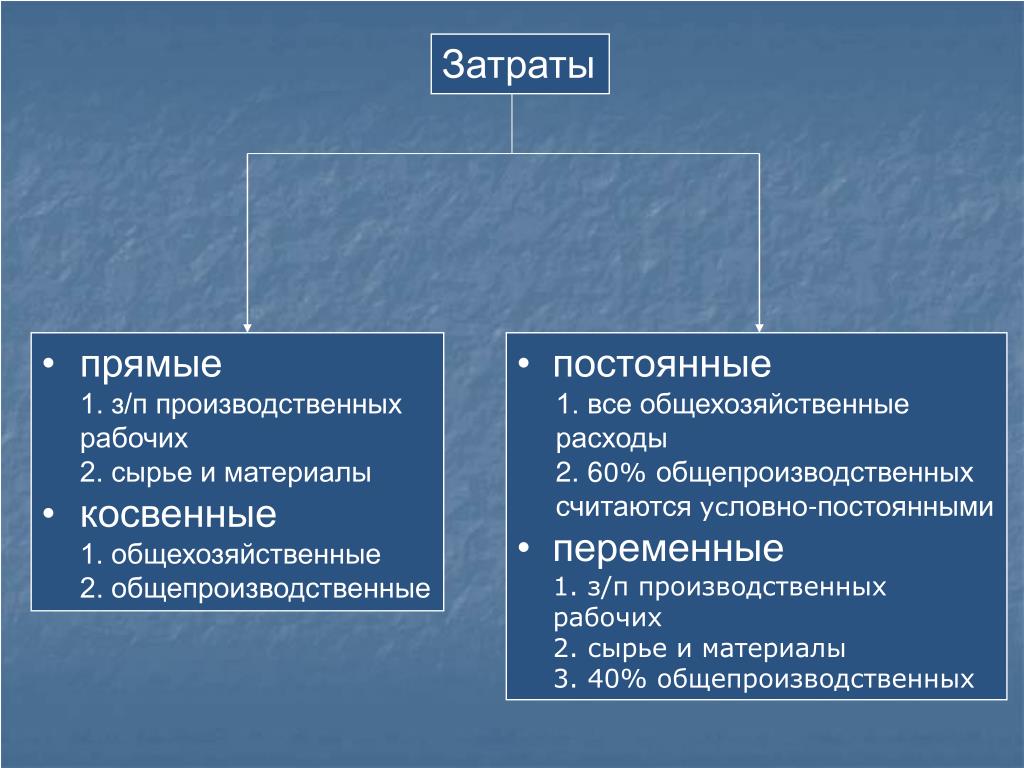 Затраты

• прямые
1. з/п производственных рабочих
2. сырье и материалы
• косвенные
1. общехозяйственные
2. общепроизводственные

• постоянные
1. все общехозяйственные расходы
2. 60% общепроизводственных считаются условно-постоянными
• переменные
1. з/п производственных рабочих
2. сырье и материалы
3. 40% общепроизводственных